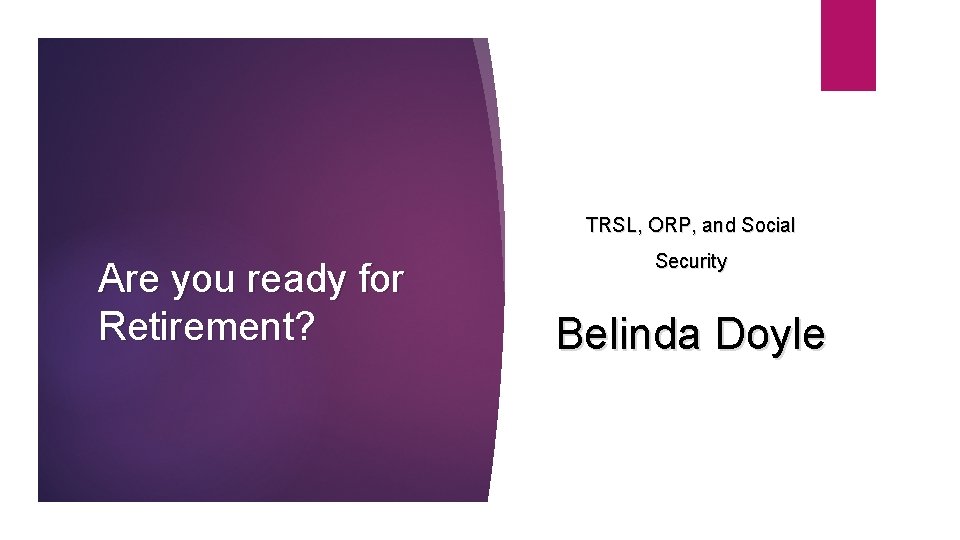 Are you ready for Retirement?

TRSL, ORP, and Social Security

Belinda Doyle